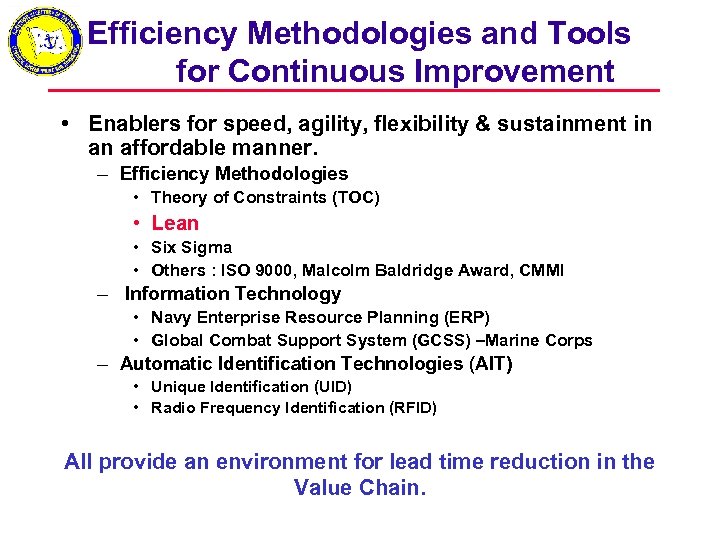 Efficiency Methodologies and Tools for Continuous Improvement

• Enablers for speed, agility, flexibility & sustainment in an affordable manner.
– Efficiency Methodologies
• Theory of Constraints (TOC)
• Lean
• Six Sigma
• Others : ISO 9000, Malcolm Baldridge Award, CMMI
– Information Technology
• Navy Enterprise Resource Planning (ERP)
• Global Combat Support System (GCSS) –Marine Corps
– Automatic Identification Technologies (AIT)
• Unique Identification (UID)
• Radio Frequency Identification (RFID)

All provide an environment for lead time reduction in the Value Chain.